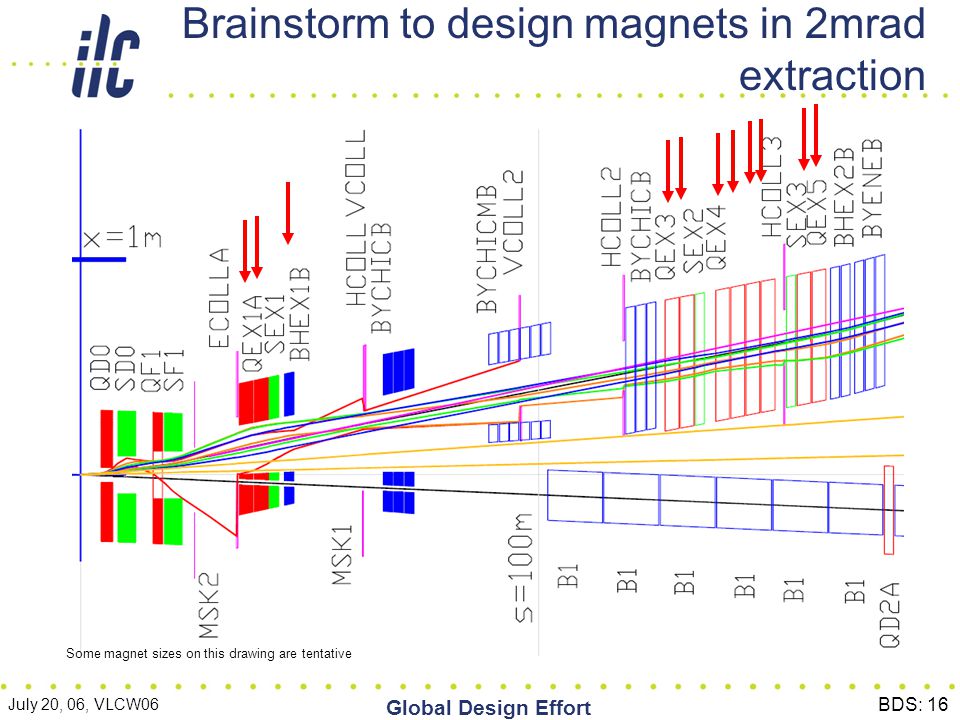 ilc

Brainstorm to design magnets in 2mrad extraction

x=1m

QD0
SD0
QF1
SF1

ECOLLA

QEX1A
SEX1
BHEX1B

HCOLL VCOLL
BYCHICB

BYCHICMB
VCOLL2

HCOLL2
BYCHICB
QEX3
SEX2
QEX4

HCOLL3
SEX3
QEX5
BHEX2B
BYENEB

MSK2
MSK1
S=100m

B1
B1
B1
B1
B1
B1
QD2A

Some magnet sizes on this drawing are tentative

July 20, 06, VLCW06

Global Design Effort

BDS: 16